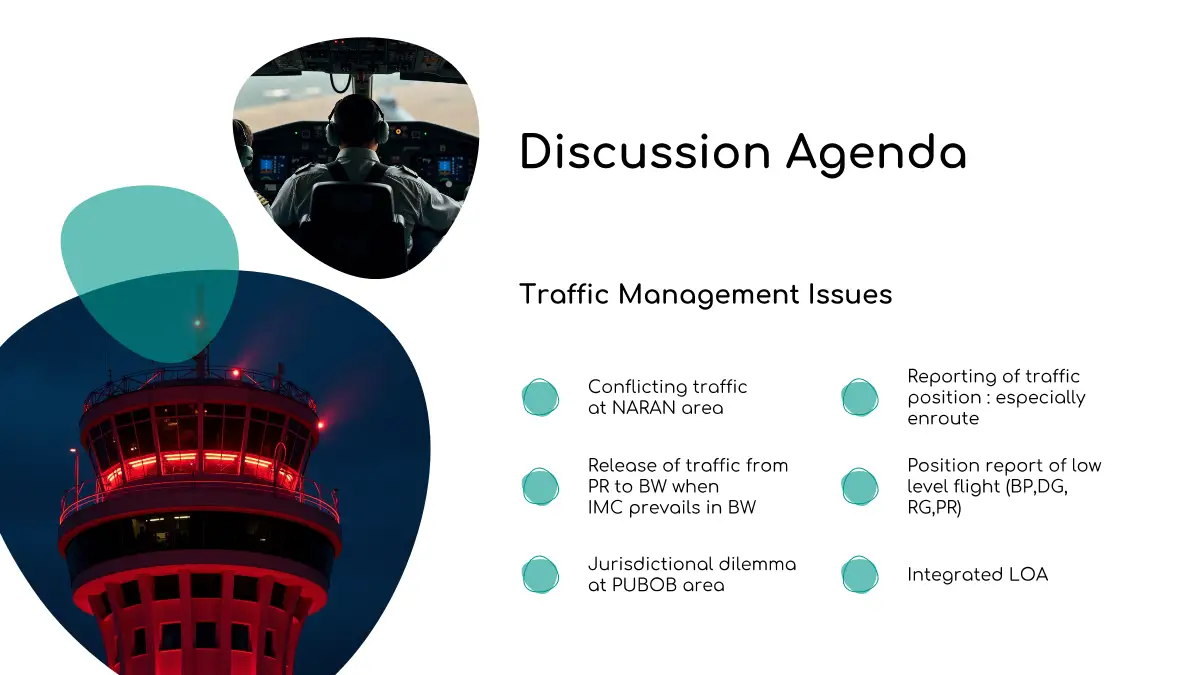 Discussion Agenda

Traffic Management Issues

Conflicting traffic at NARAN area

Release of traffic from PR to BW when IMC prevails in BW

Jurisdictional dilemma at PUBOB area

Reporting of traffic position : especially enroute

Position report of low level flight (BP,DG, RG,PR)

Integrated LOA